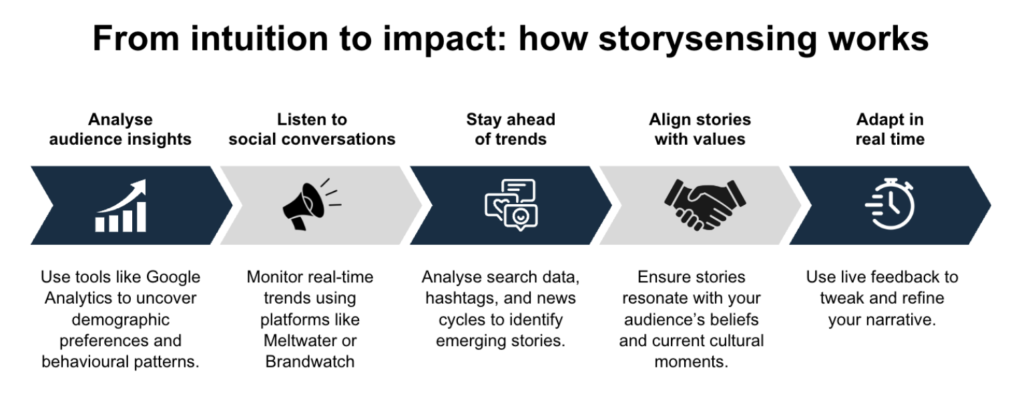 From intuition to impact: how storysensing works

Analyse audience insights

Use tools like Google Analytics to uncover demographic preferences and behavioural patterns.

Listen to social conversations

Monitor real-time trends using platforms like Meltwater or Brandwatch

Stay ahead of trends

Analyse search data, hashtags, and news cycles to identify emerging stories.

Align stories with values

Ensure stories resonate with your audience's beliefs and current cultural moments.

Adapt in real time

Use live feedback to tweak and refine your narrative.